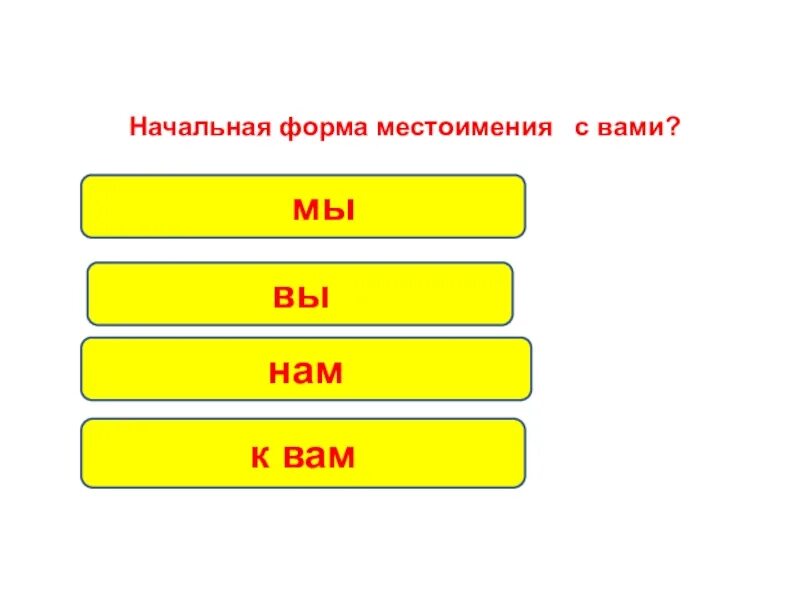 Начальная форма местоимения с вами?

мы

вы

нам

к вам